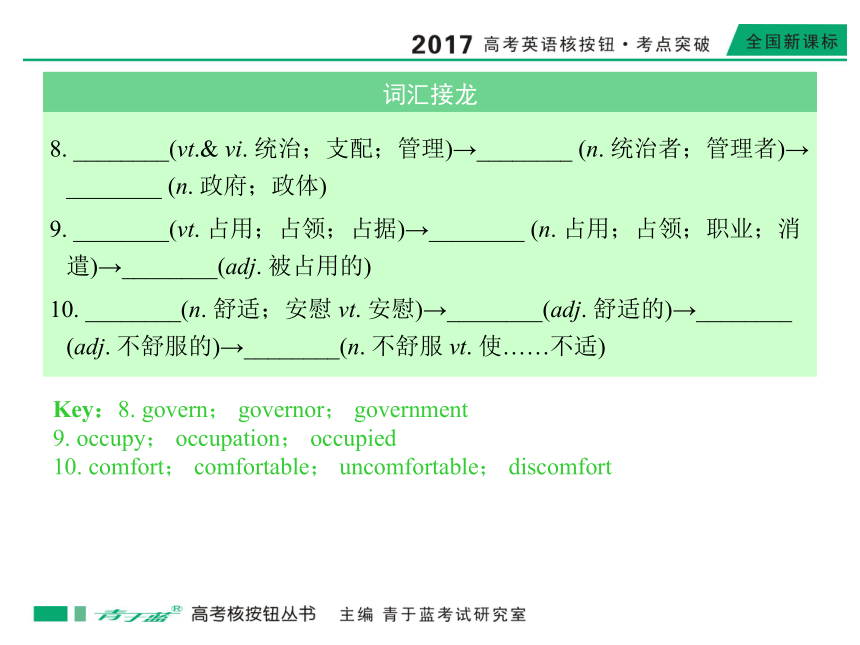 2017 高考英语核按钮·考点突破 全国新课标

词汇接龙

8. ________(vt.& vi. 统治；支配；管理)→________ (n. 统治者；管理者)→________ (n. 政府；政体)

9. ________(vt. 占用；占领；占据)→________ (n. 占用；占领；职业；消遣)→________(adj. 被占用的)

10. ________(n. 舒适；安慰 vt. 安慰)→________(adj. 舒适的)→________ (adj. 不舒服的)→________(n. 不舒服 vt. 使……不适)

Key：8. govern； governor； government
9. occupy； occupation； occupied
10. comfort； comfortable； uncomfortable； discomfort

青于蓝® 高考核按钮丛书 主编 青于蓝考试研究室